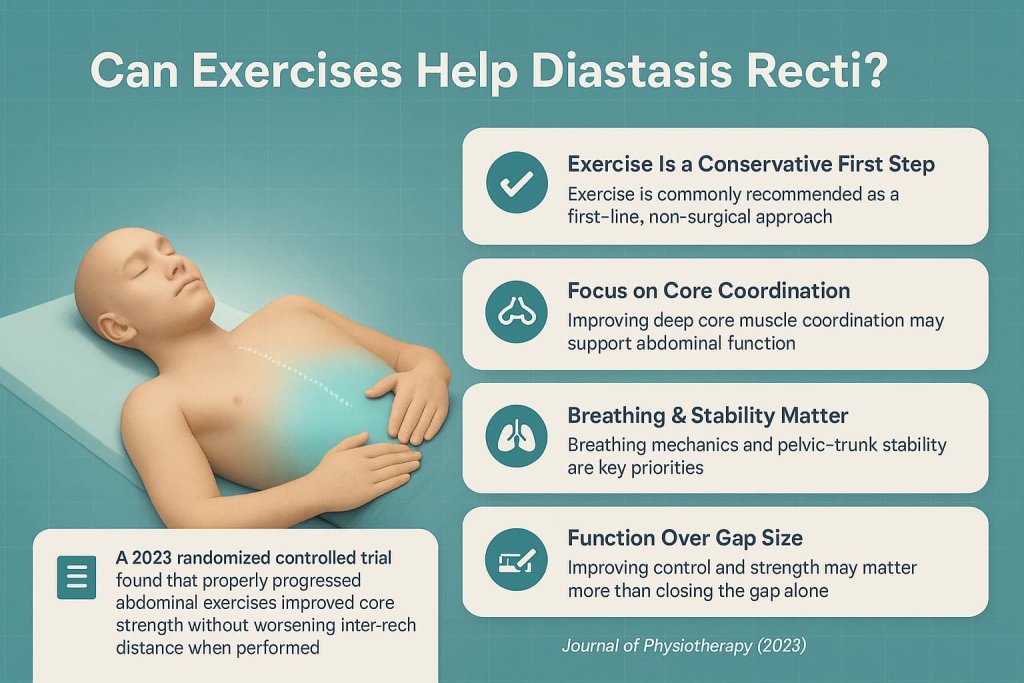 Can Exercises Help Diastasis Recti?

Exercise Is a Conservative First Step
Exercise is commonly recommended as a first-line, non-surgical approach

Focus on Core Coordination
Improving deep core muscle coordination may support abdominal function

Breathing & Stability Matter
Breathing mechanics and pelvic-trunk stability are key priorities

Function Over Gap Size
Improving control and strength may matter more than closing the gap alone

A 2023 randomized controlled trial found that properly progressed abdominal exercises improved core strength without worsening inter-rech distance when performed

Journal of Physiotherapy (2023)